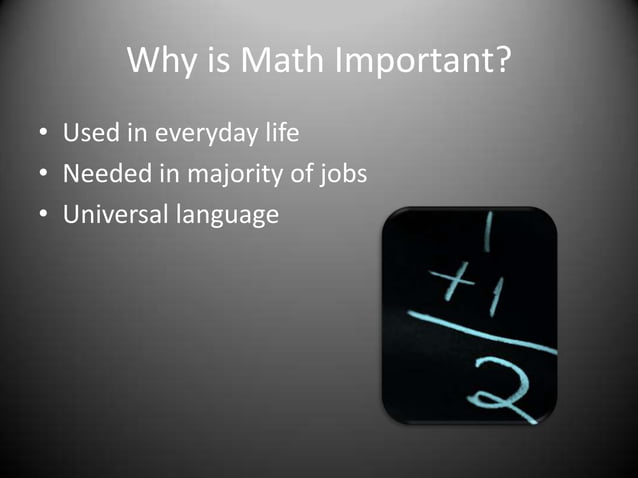 Why is Math Important?

• Used in everyday life
• Needed in majority of jobs
• Universal language

1
+1
2